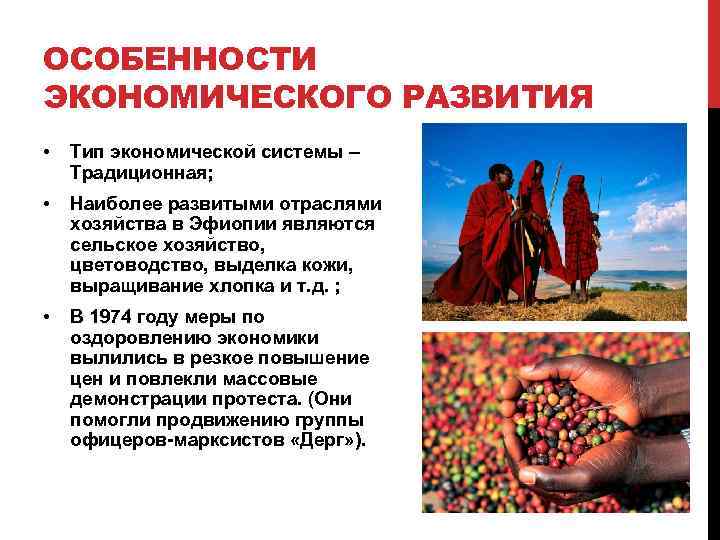 ОСОБЕННОСТИ ЭКОНОМИЧЕСКОГО РАЗВИТИЯ

• Тип экономической системы – Традиционная;

• Наиболее развитыми отраслями хозяйства в Эфиопии являются сельское хозяйство, цветоводство, выделка кожи, выращивание хлопка и т.д. ;

• В 1974 году меры по оздоровлению экономики вылились в резкое повышение цен и повлекли массовые демонстрации протеста. (Они помогли продвижению группы офицеров-марксистов «Дерг»).